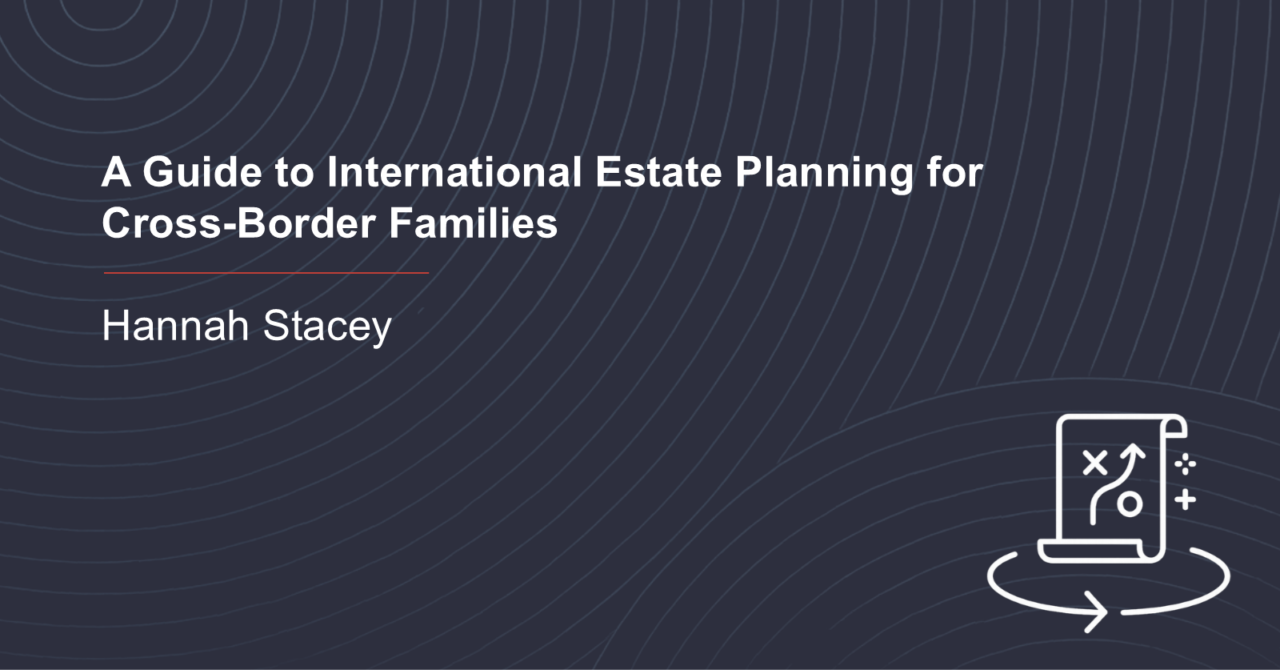 A Guide to International Estate Planning for Cross-Border Families

Hannah Stacey